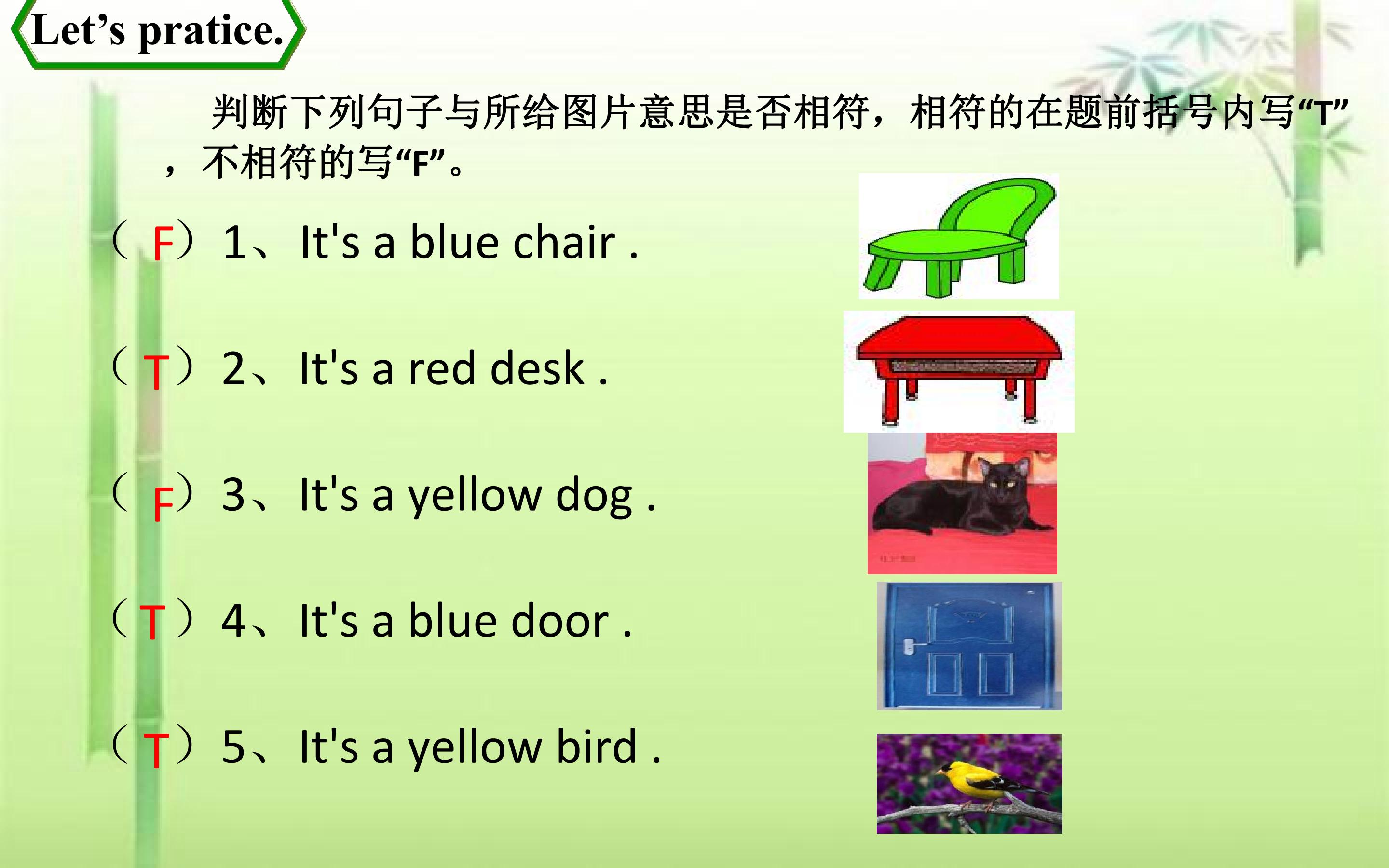 Let's pratice.

判断下列句子与所给图片意思是否相符，相符的在题前括号内写“T”，不相符的写“F”。

（F）1、It's a blue chair .

（T）2、It's a red desk .

（F）3、It's a yellow dog .

（T）4、It's a blue door .

（T）5、It's a yellow bird .